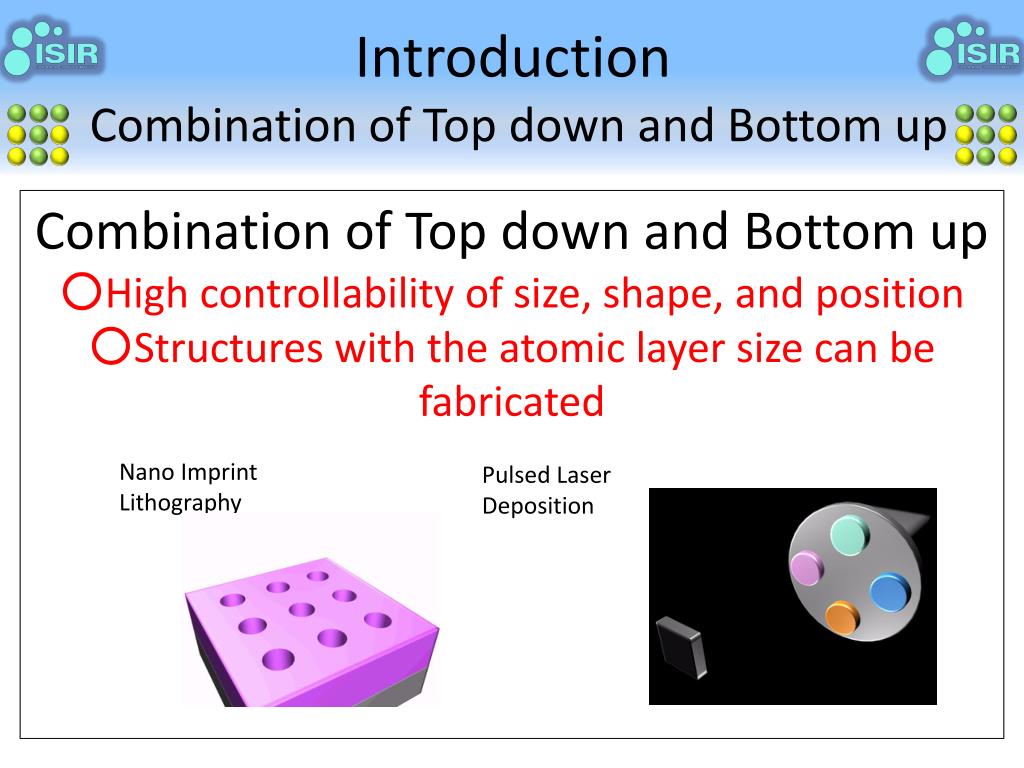 ISIR

Introduction

ISIR

Combination of Top down and Bottom up

Combination of Top down and Bottom up

○High controllability of size, shape, and position

○Structures with the atomic layer size can be fabricated

Nano Imprint Lithography

Pulsed Laser Deposition